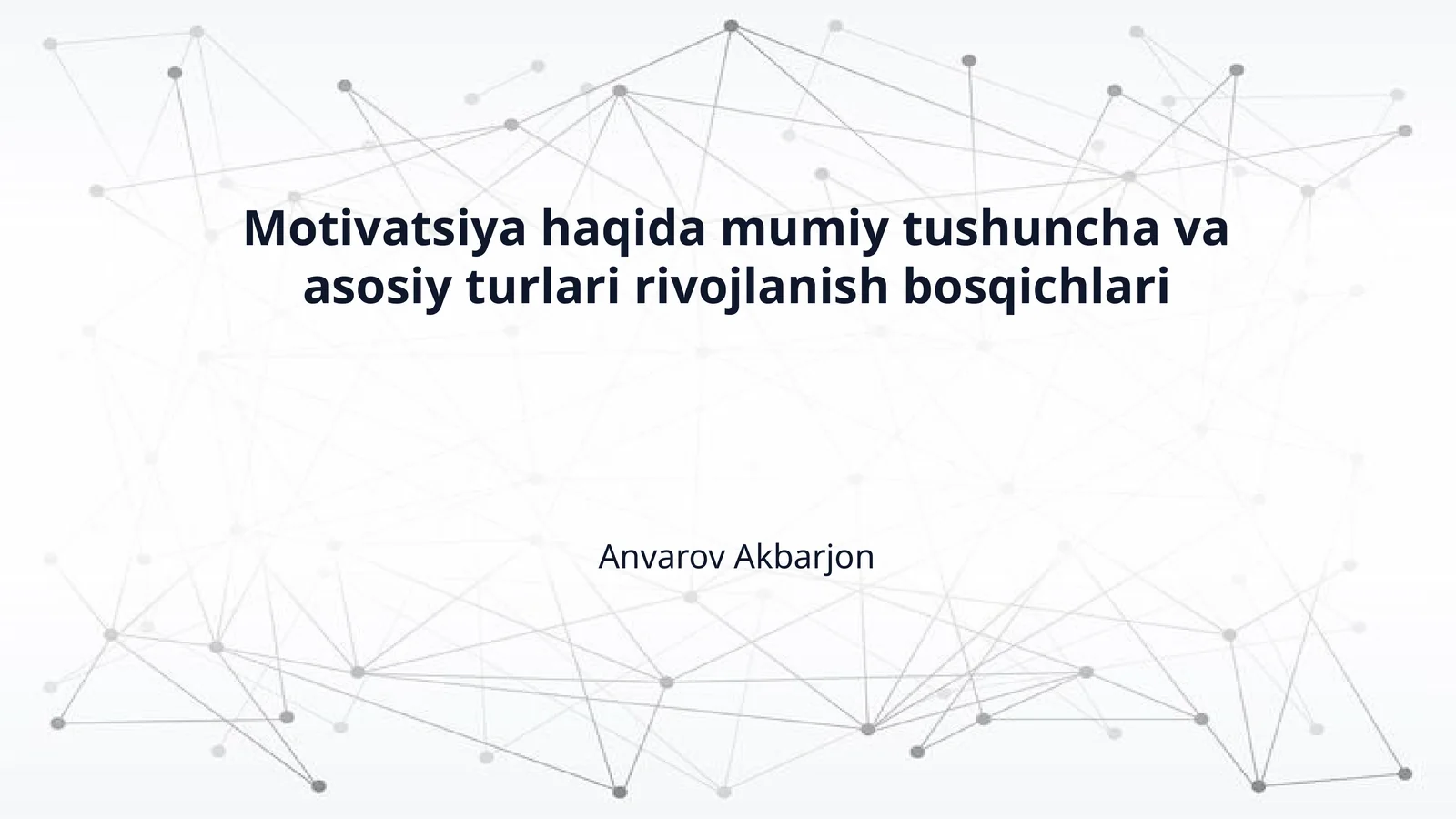 Motivatsiya haqida mumiy tushuncha va asosiy turlari rivojlanish bosqichlari

Anvarov Akbarjon